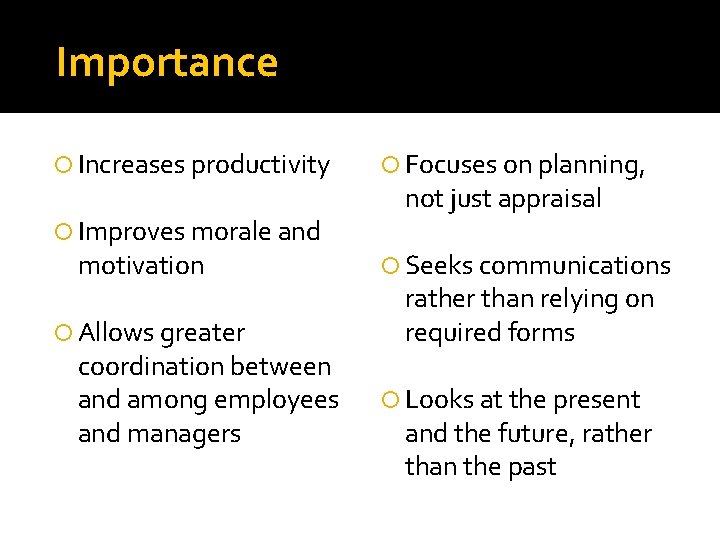 Importance

Increases productivity

Improves morale and motivation

Allows greater coordination between and among employees and managers

Focuses on planning, not just appraisal

Seeks communications rather than relying on required forms

Looks at the present and the future, rather than the past